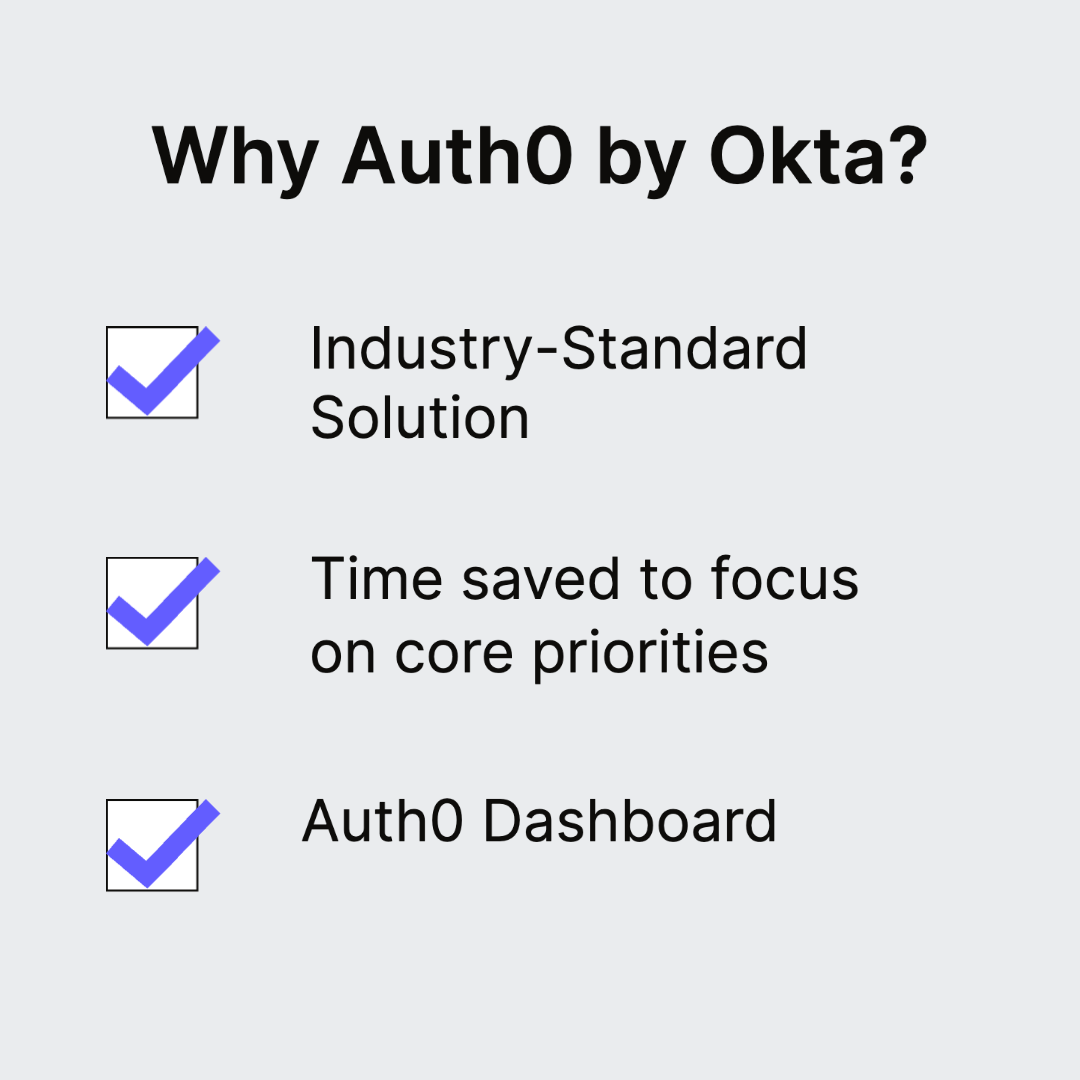 Why Auth0 by Okta?

Industry-Standard Solution

Time saved to focus on core priorities

Auth0 Dashboard